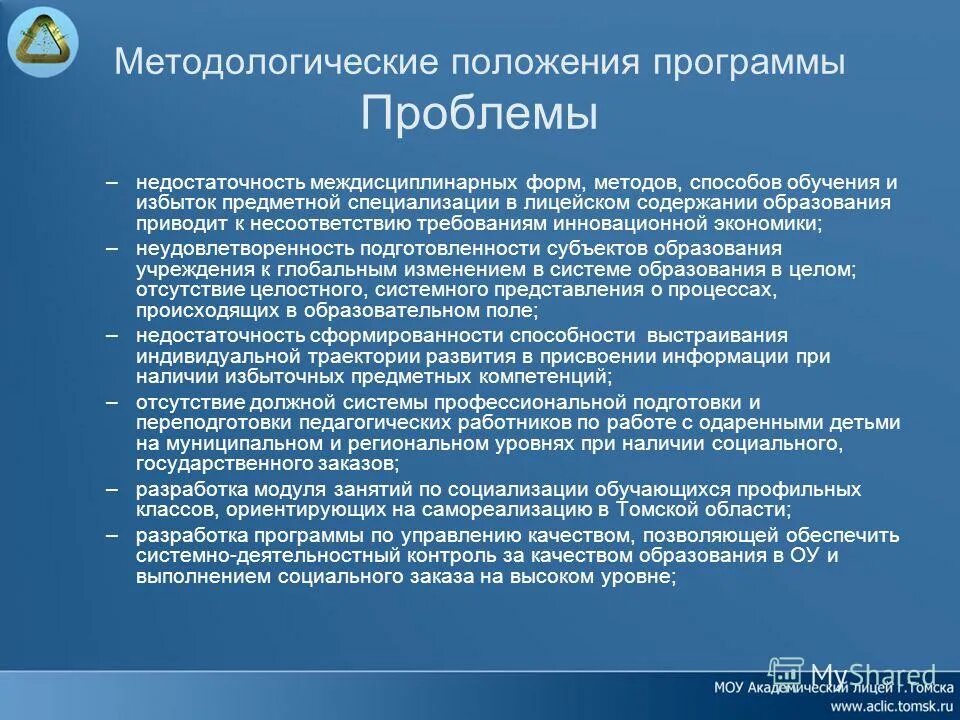 Методологические положения программы
Проблемы

– недостаточность междисциплинарных форм, методов, способов обучения и избыток предметной специализации в лицейском содержании образования приводит к несоответствию требованиям инновационной экономики;
– неудовлетворенность подготовленности субъектов образования учреждения к глобальным изменением в системе образования в целом; отсутствие целостного, системного представления о процессах, происходящих в образовательном поле;
– недостаточность сформированности способности выстраивания индивидуальной траектории развития в присвоении информации при наличии избыточных предметных компетенций;
– отсутствие должной системы профессиональной подготовки и переподготовки педагогических работников по работе с одаренными детьми на муниципальном и региональном уровнях при наличии социального, государственного заказов;
– разработка модуля занятий по социализации обучающихся профильных классов, ориентирующих на самореализацию в Томской области;
– разработка программы по управлению качеством, позволяющей обеспечить системно-деятельностный контроль за качеством образования в ОУ и выполнением социального заказа на высоком уровне;

MyShared
МОУ Академический лицей г.Томска
www.aclic.tomsk.ru